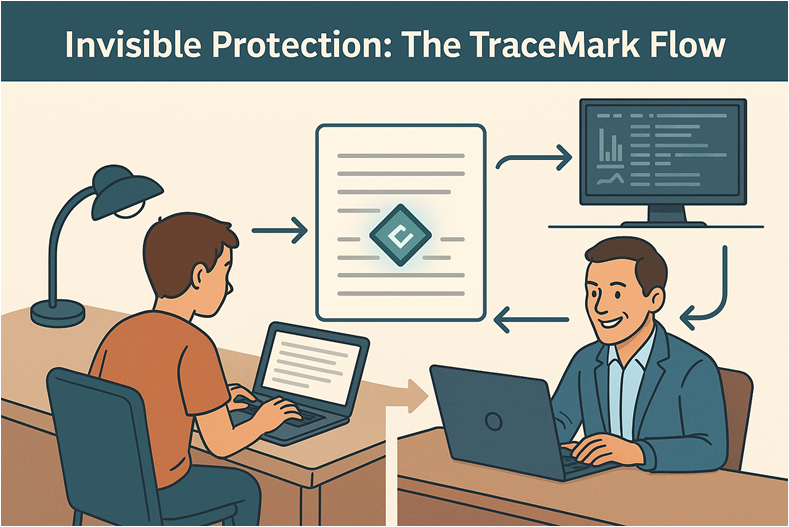 Invisible Protection: The TraceMark Flow